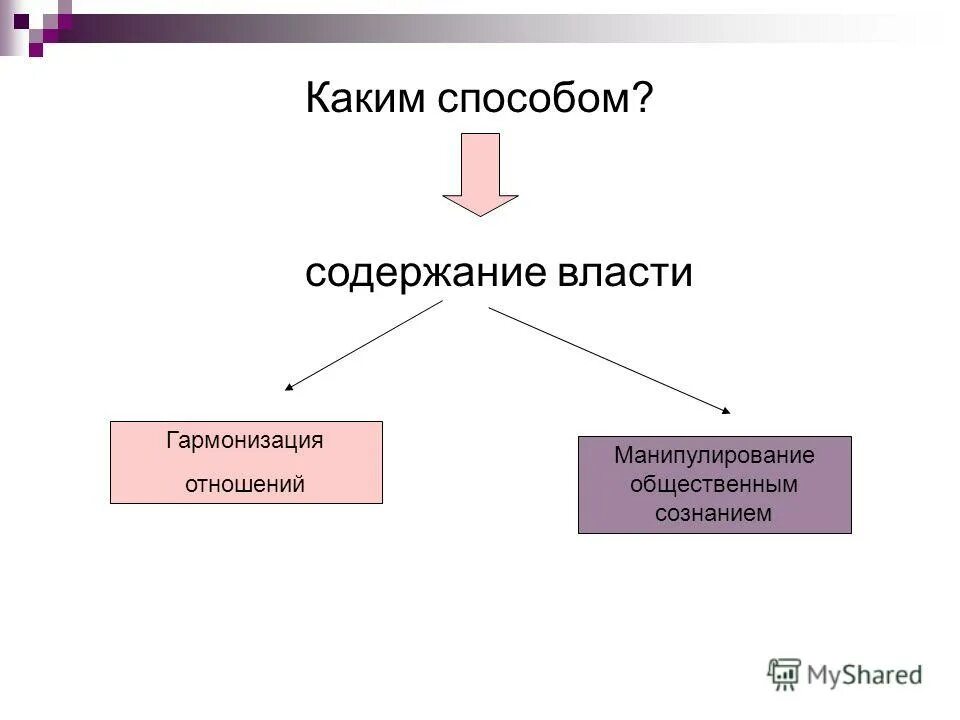 Каким способом?

содержание власти

Гармонизация отношений

Манипулирование общественным сознанием

MyShared